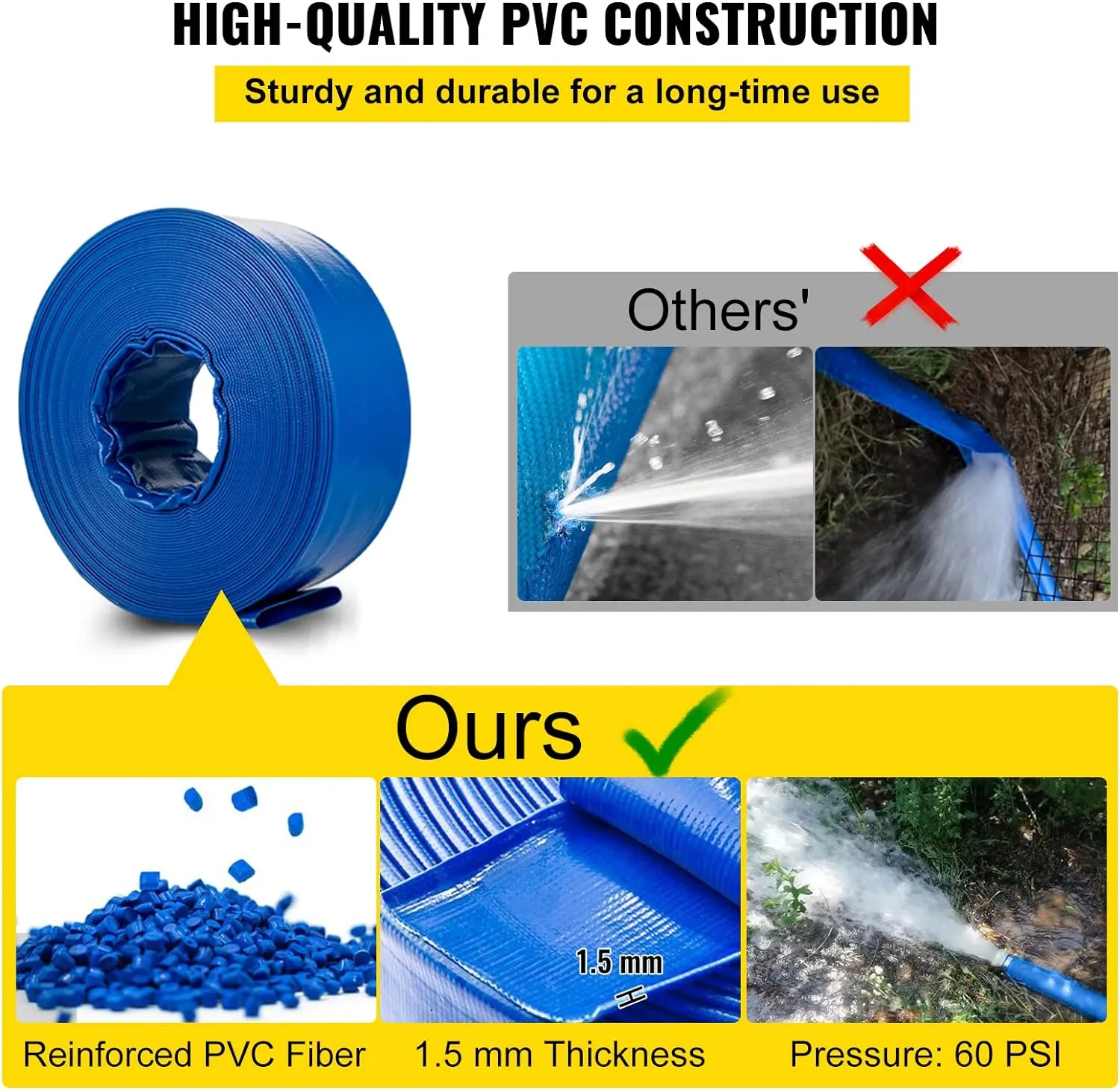 HIGH-QUALITY PVC CONSTRUCTION

Sturdy and durable for a long-time use

Others'

Ours

1.5 mm

Reinforced PVC Fiber

1.5 mm Thickness

Pressure: 60 PSI